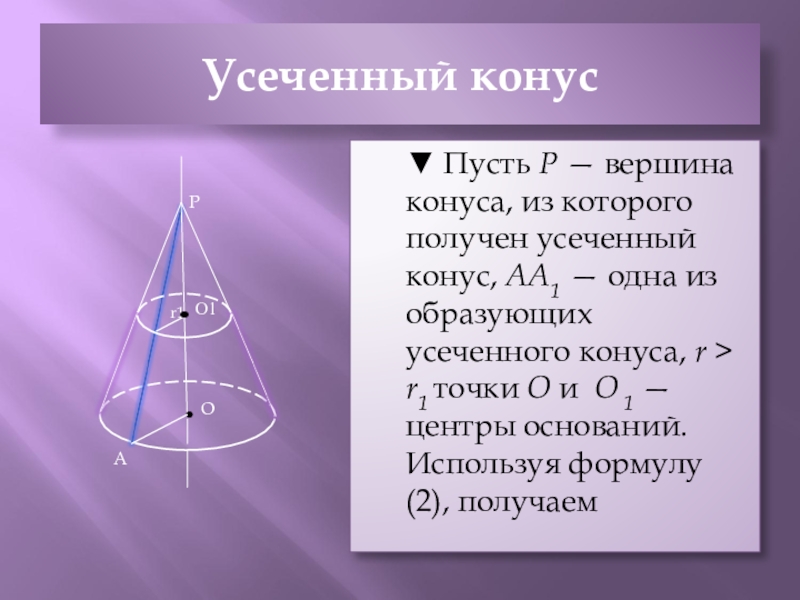 Усеченный конус

P

r
O1

O

A

▼ Пусть $P$ — вершина конуса, из которого получен усеченный конус, $AA_1$ — одна из образующих усеченного конуса, $r > r_1$ точки $O$ и $O_1$ — центры оснований. Используя формулу (2), получаем